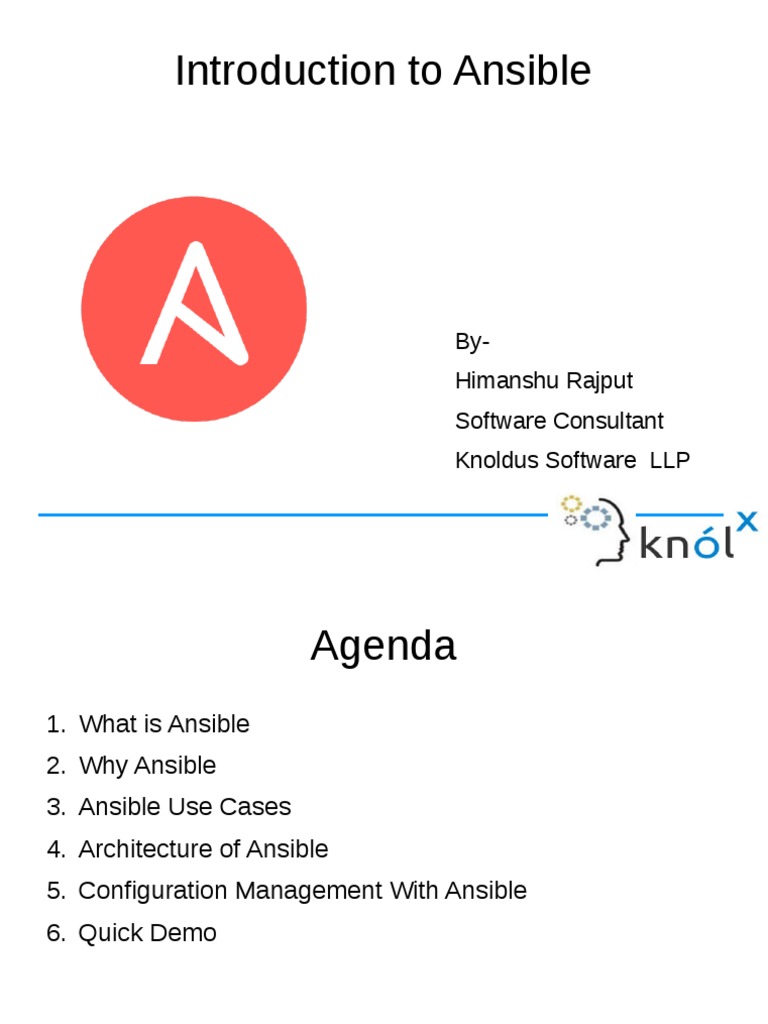 Introduction to Ansible

By-
Himanshu Rajput
Software Consultant
Knoldus Software LLP

knólx

Agenda

1. What is Ansible
2. Why Ansible
3. Ansible Use Cases
4. Architecture of Ansible
5. Configuration Management With Ansible
6. Quick Demo